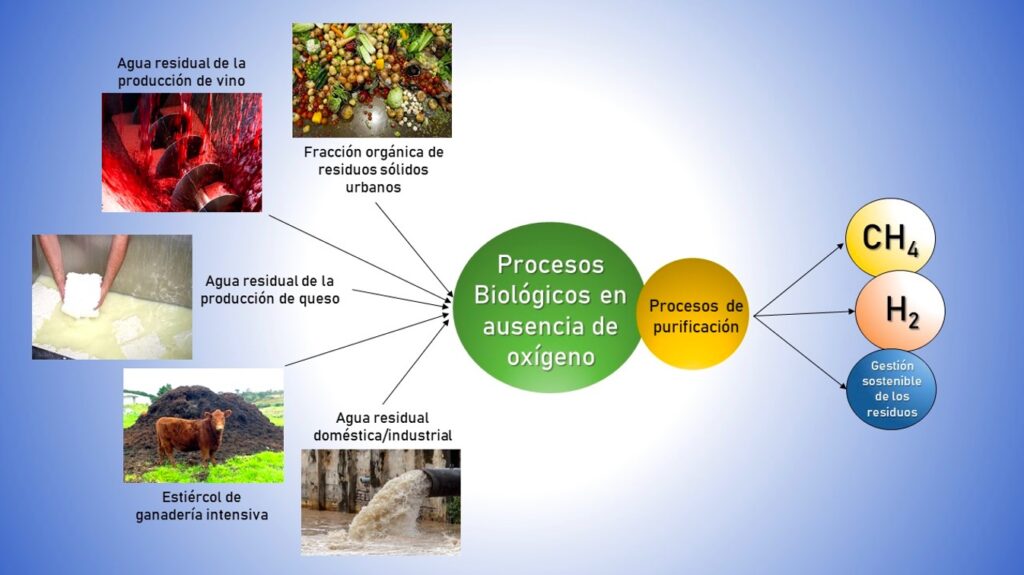 Agua residual de la producción de vino

Fracción orgánica de residuos sólidos urbanos

Agua residual de la producción de queso

Estiércol de ganadería intensiva

Agua residual doméstica/industrial

Procesos Biológicos en ausencia de oxígeno

Procesos de purificación

$CH_4$

$H_2$

Gestión sostenible de los residuos